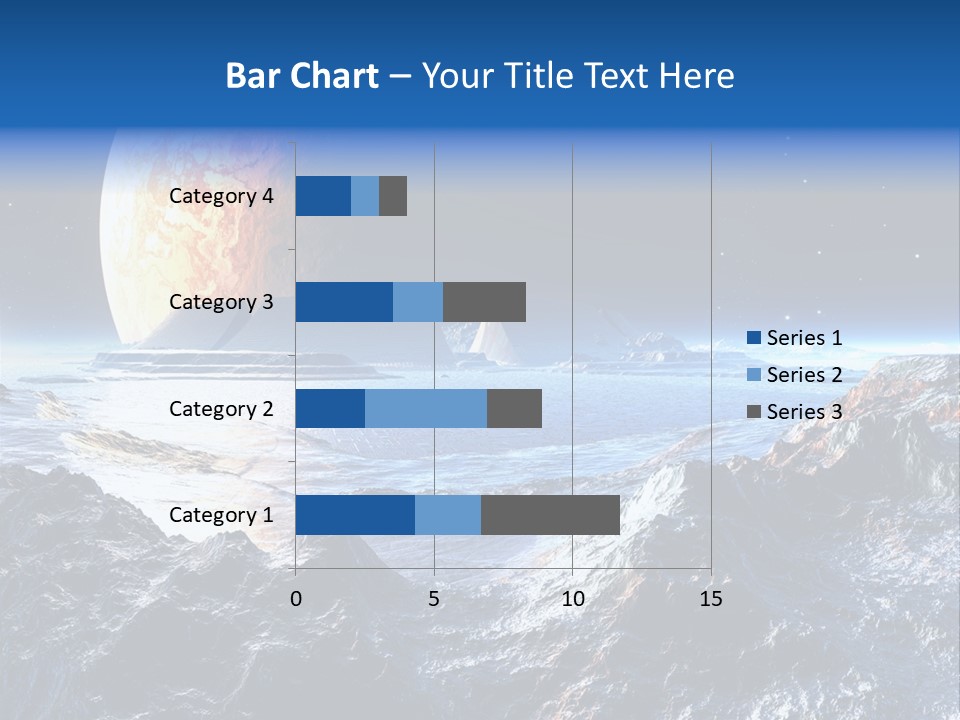 Bar Chart – Your Title Text Here

Category 4
Category 3
Category 2
Category 1

0
5
10
15

Series 1
Series 2
Series 3